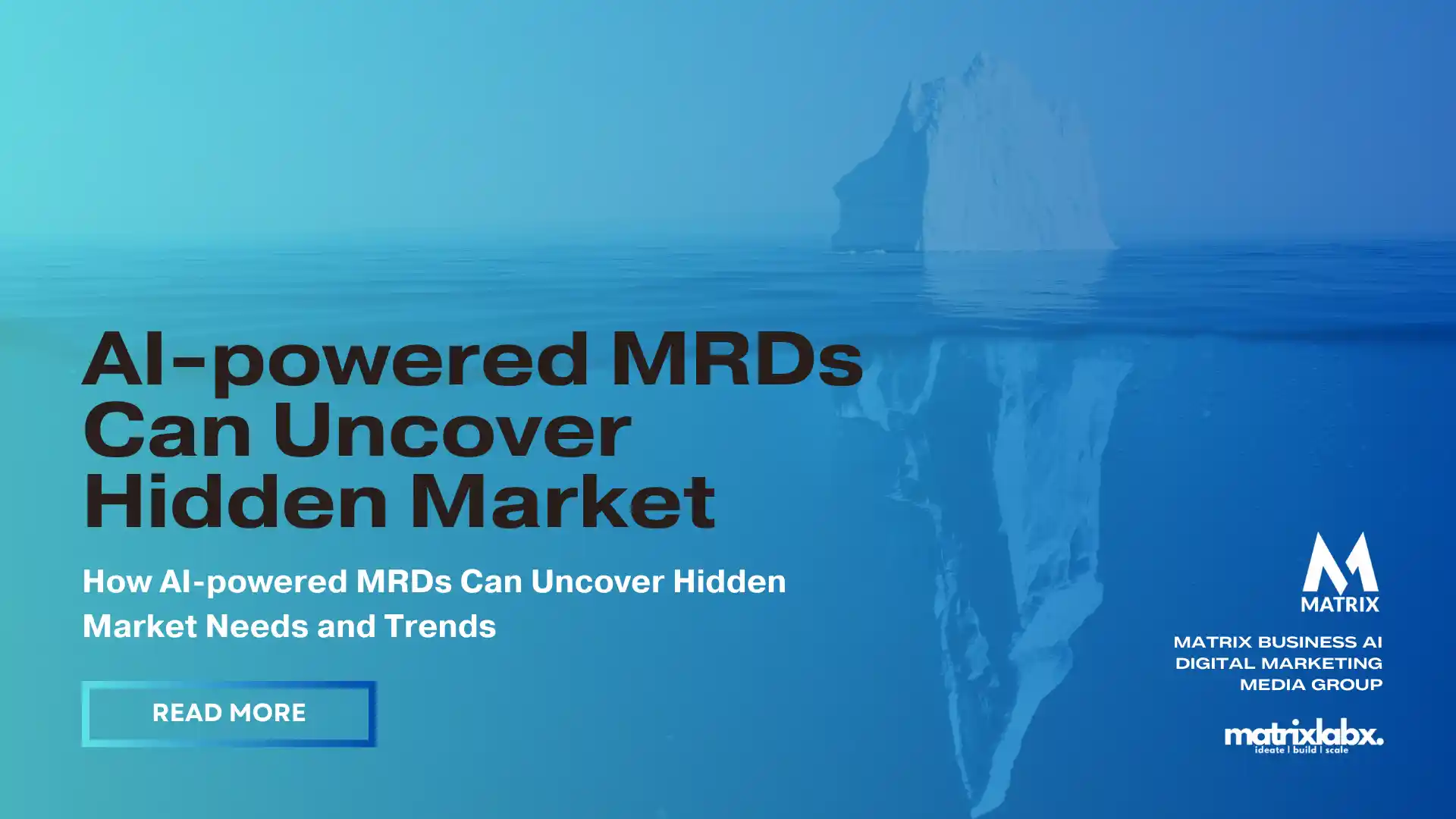 AI-powered MRDs Can Uncover Hidden Market

How AI-powered MRDs Can Uncover Hidden Market Needs and Trends

READ MORE

MATRIX

MATRIX BUSINESS AI
DIGITAL MARKETING
MEDIA GROUP

matrixlabx.
ideate | build | scale